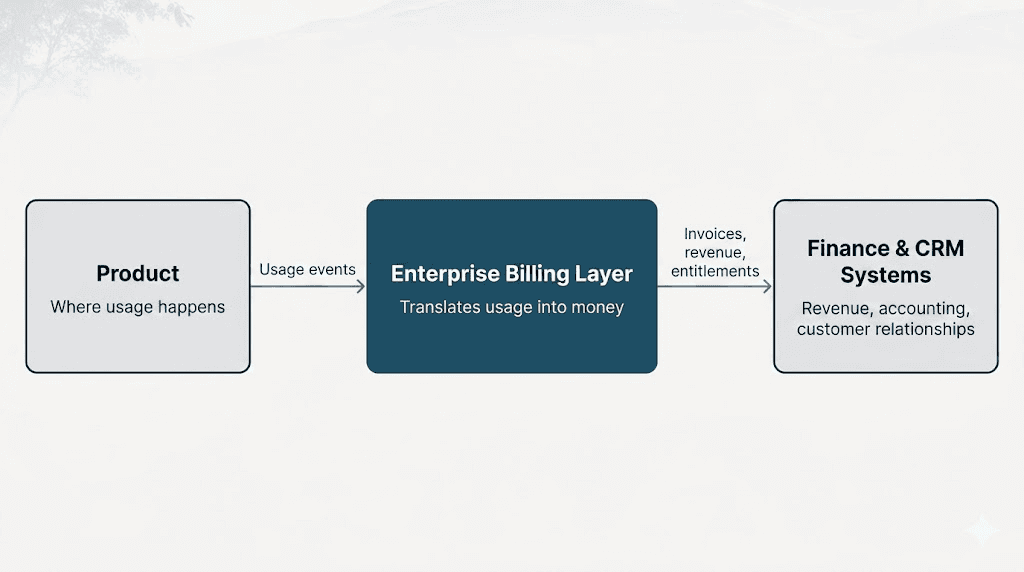 Product
Where usage happens

Usage events

Enterprise Billing Layer
Translates usage into money

Invoices, revenue, entitlements

Finance & CRM Systems
Revenue, accounting, customer relationships